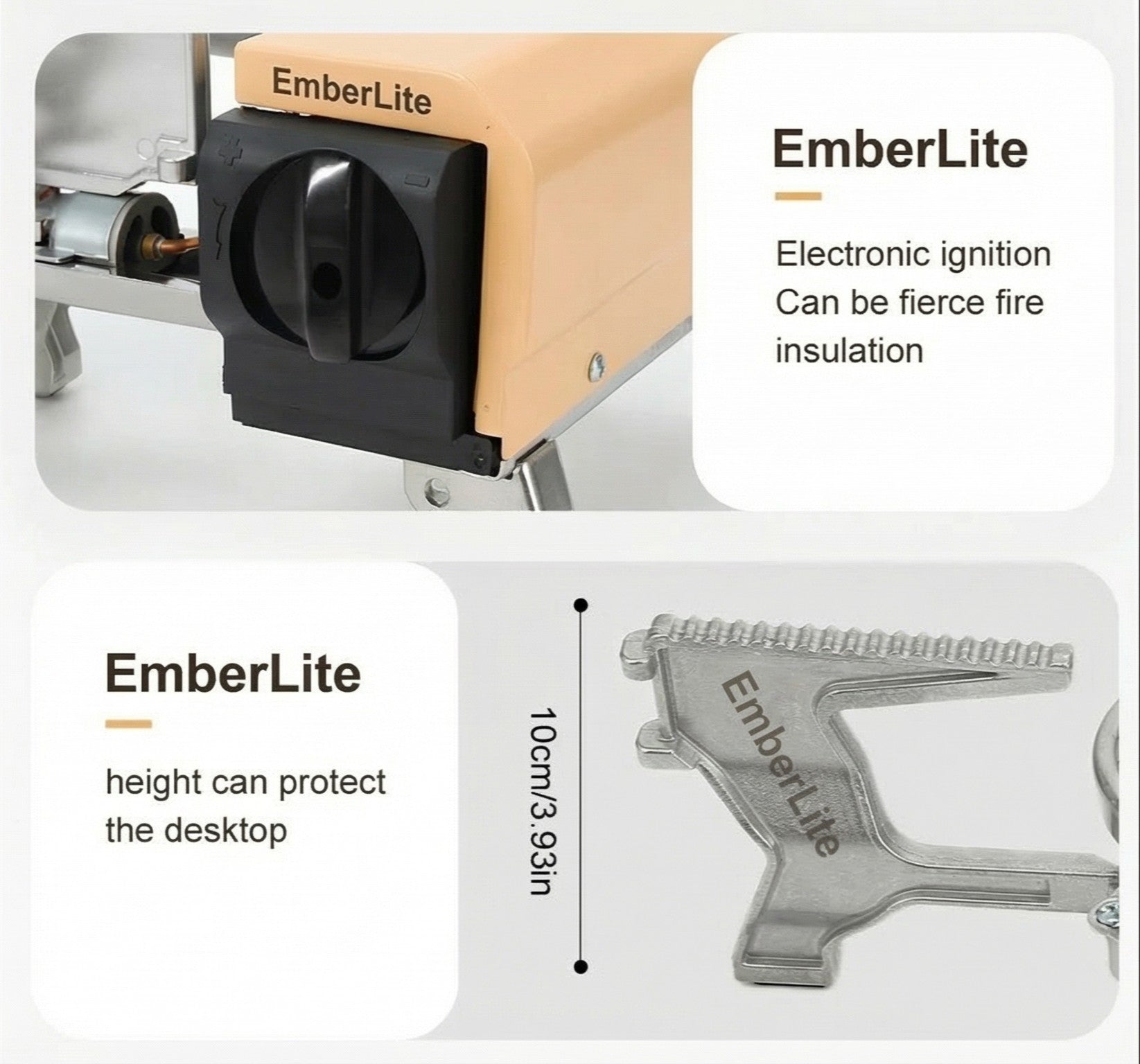 EmberLite

EmberLite

Electronic ignition
Can be fierce fire
insulation

EmberLite

height can protect
the desktop

10cm/3.93in

EmberLite